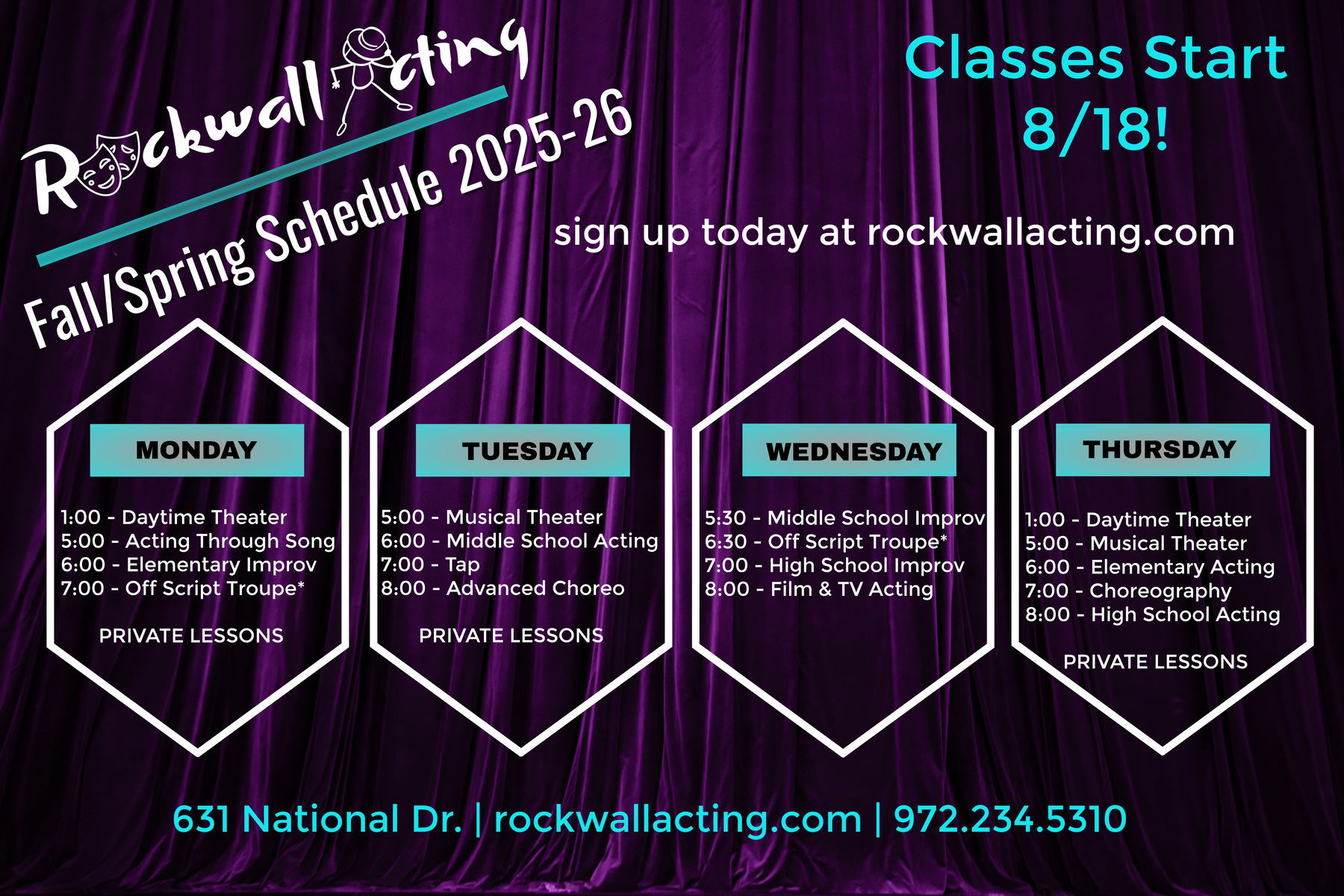 Rockwall Acting

Fall/Spring Schedule 2025-26

Classes Start 8/18!

sign up today at rockwallacting.com

MONDAY

1:00 - Daytime Theater
5:00 - Acting Through Song
6:00 - Elementary Improv
7:00 - Off Script Troupe*

PRIVATE LESSONS

TUESDAY

5:00 - Musical Theater
6:00 - Middle School Acting
7:00 - Tap
8:00 - Advanced Choreo

PRIVATE LESSONS

WEDNESDAY

5:30 - Middle School Improv
6:30 - Off Script Troupe*
7:00 - High School Improv
8:00 - Film & TV Acting

THURSDAY

1:00 - Daytime Theater
5:00 - Musical Theater
6:00 - Elementary Acting
7:00 - Choreography
8:00 - High School Acting

PRIVATE LESSONS

631 National Dr. | rockwallacting.com | 972.234.5310